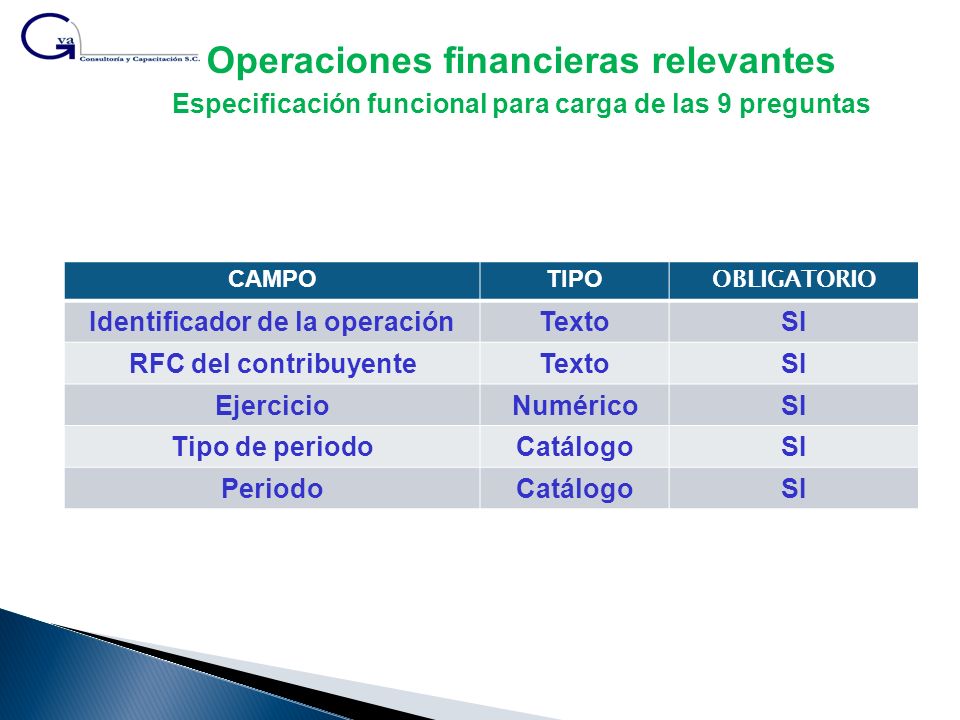 Gva
Consultoría y Capacitación S.C.

Operaciones financieras relevantes
Especificación funcional para carga de las 9 preguntas

| CAMPO | TIPO | OBLIGATORIO |
|---|---|---|
| Identificador de la operación | Texto | SI |
| RFC del contribuyente | Texto | SI |
| Ejercicio | Numérico | SI |
| Tipo de periodo | Catálogo | SI |
| Periodo | Catálogo | SI |